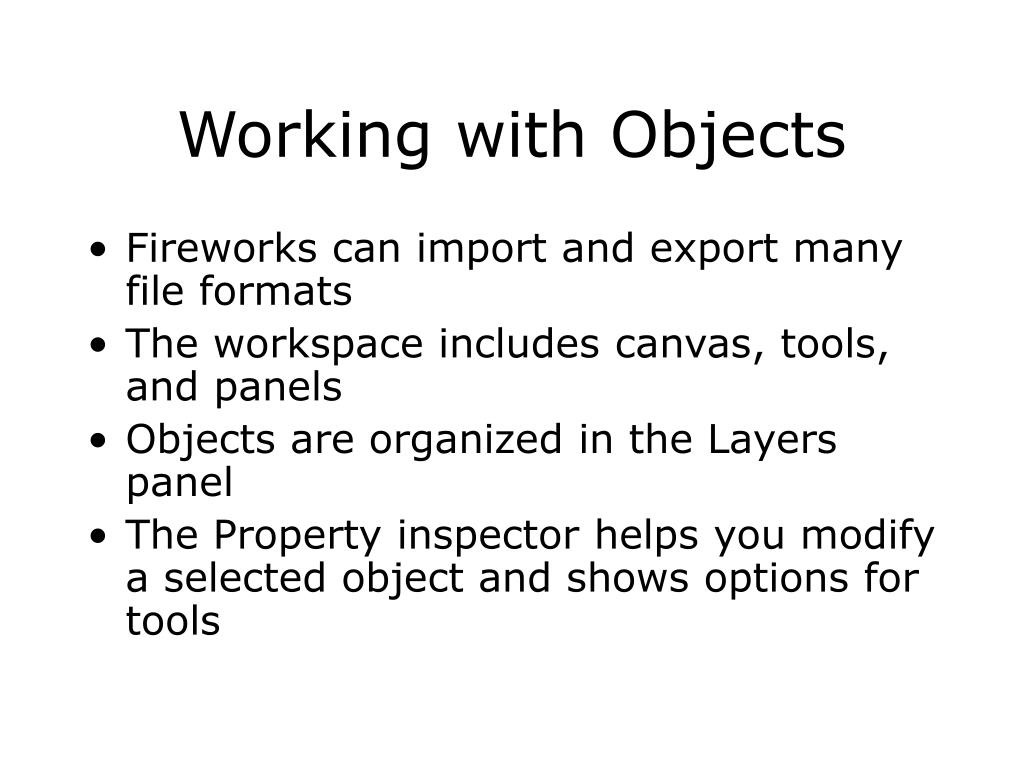 Working with Objects

• Fireworks can import and export many file formats
• The workspace includes canvas, tools, and panels
• Objects are organized in the Layers panel
• The Property inspector helps you modify a selected object and shows options for tools